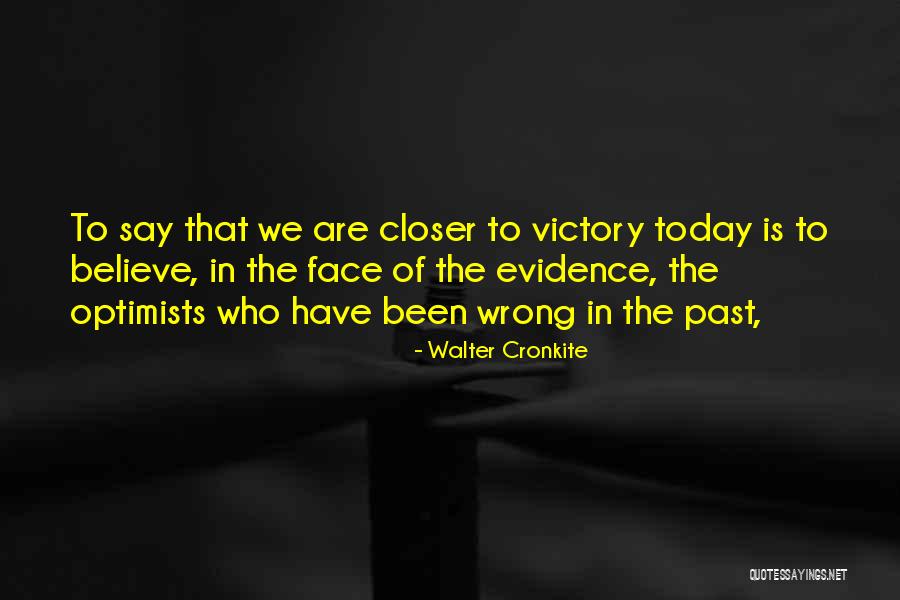 To say that we are closer to victory today is to believe, in the face of the evidence, the optimists who have been wrong in the past,

- Walter Cronkite

QUOTESSAYINGS.NET